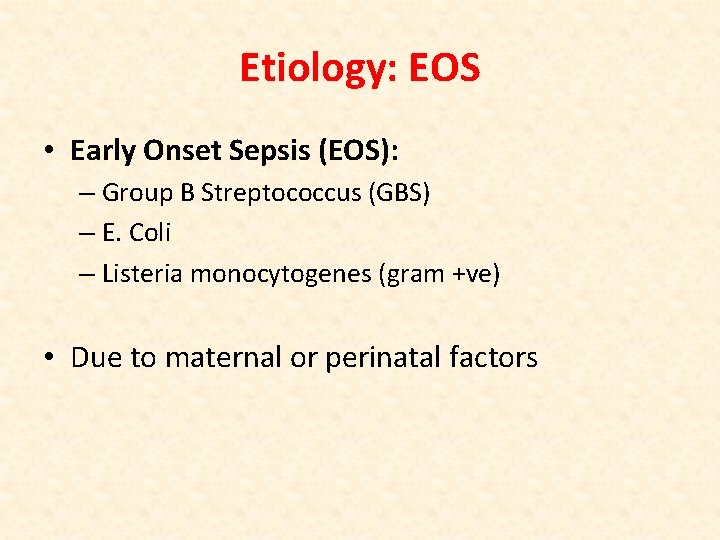 Etiology: EOS

• Early Onset Sepsis (EOS):
– Group B Streptococcus (GBS)
– E. Coli
– Listeria monocytogenes (gram +ve)

• Due to maternal or perinatal factors